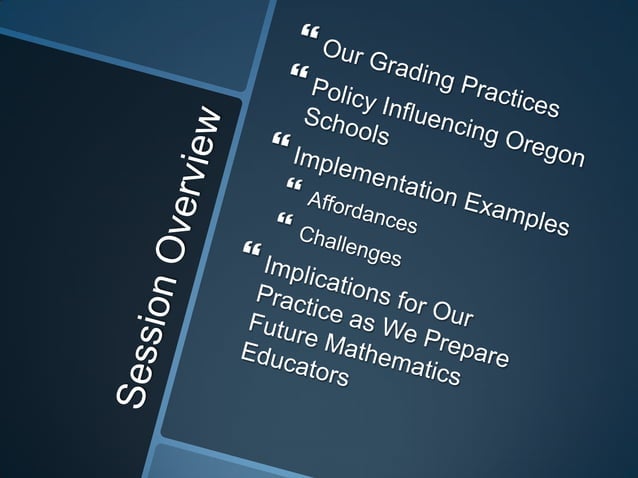 Session Overview

❝ Our Grading Practices
❝ Policy Influencing Oregon Schools
❝ Implementation Examples
❝ Affordances
❝ Challenges
❝ Implications for Our Practice as We Prepare Future Mathematics Educators